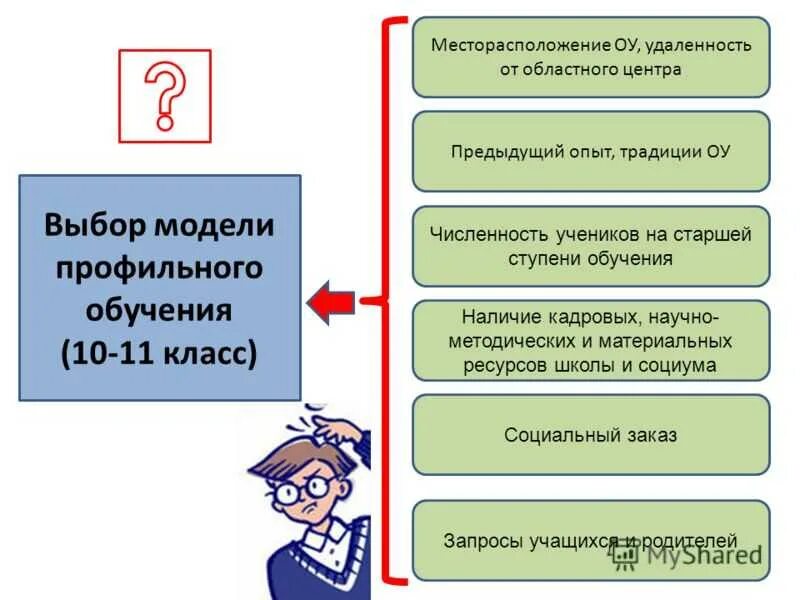 ?

Выбор модели профильного обучения (10-11 класс)

Месторасположение ОУ, удаленность от областного центра

Предыдущий опыт, традиции ОУ

Численность учеников на старшей ступени обучения

Наличие кадровых, научно-методических и материальных ресурсов школы и социума

Социальный заказ

Запросы учащихся и родителей

MyShared